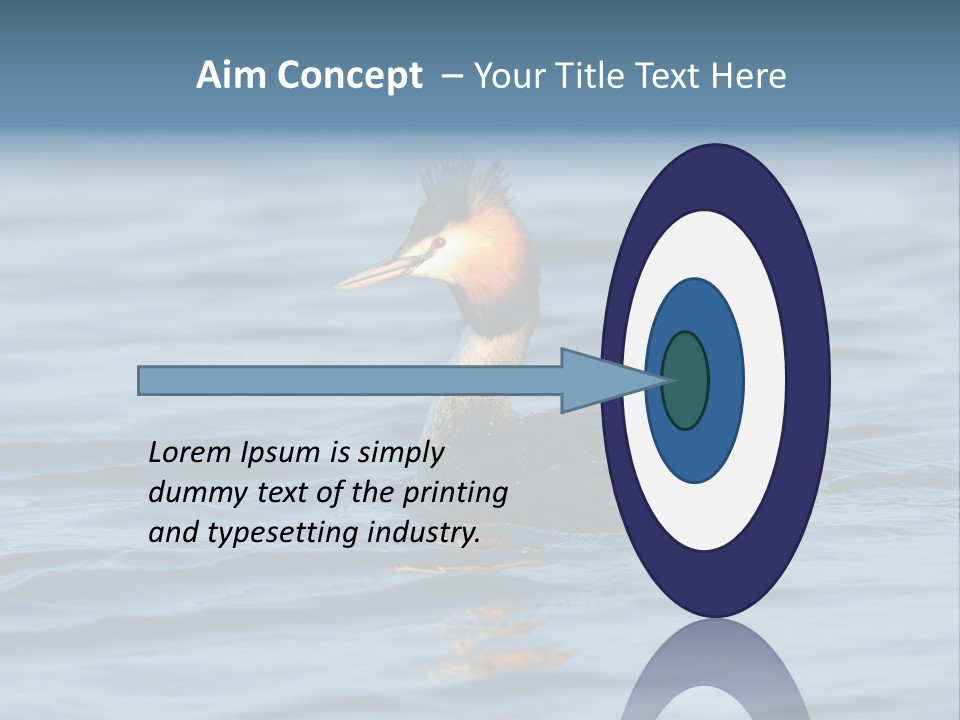 Aim Concept – Your Title Text Here

Lorem Ipsum is simply dummy text of the printing and typesetting industry.